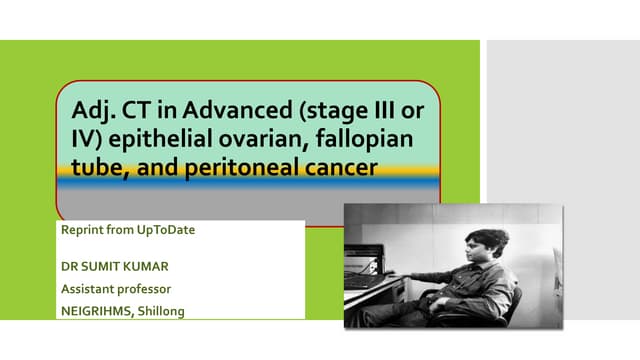 Adj. CT in Advanced (stage III or IV) epithelial ovarian, fallopian tube, and peritoneal cancer

Reprint from UpToDate

DR SUMIT KUMAR
Assistant professor
NEIGRIHMS, Shillong